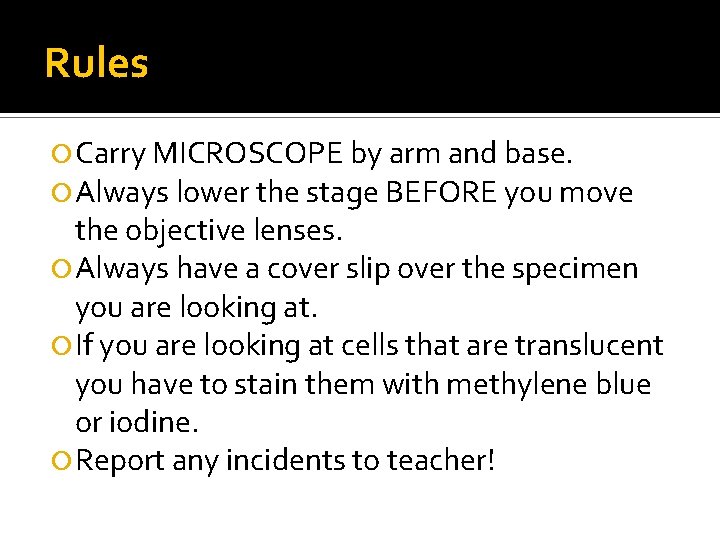 Rules

Carry MICROSCOPE by arm and base.
Always lower the stage BEFORE you move the objective lenses.
Always have a cover slip over the specimen you are looking at.
If you are looking at cells that are translucent you have to stain them with methylene blue or iodine.
Report any incidents to teacher!